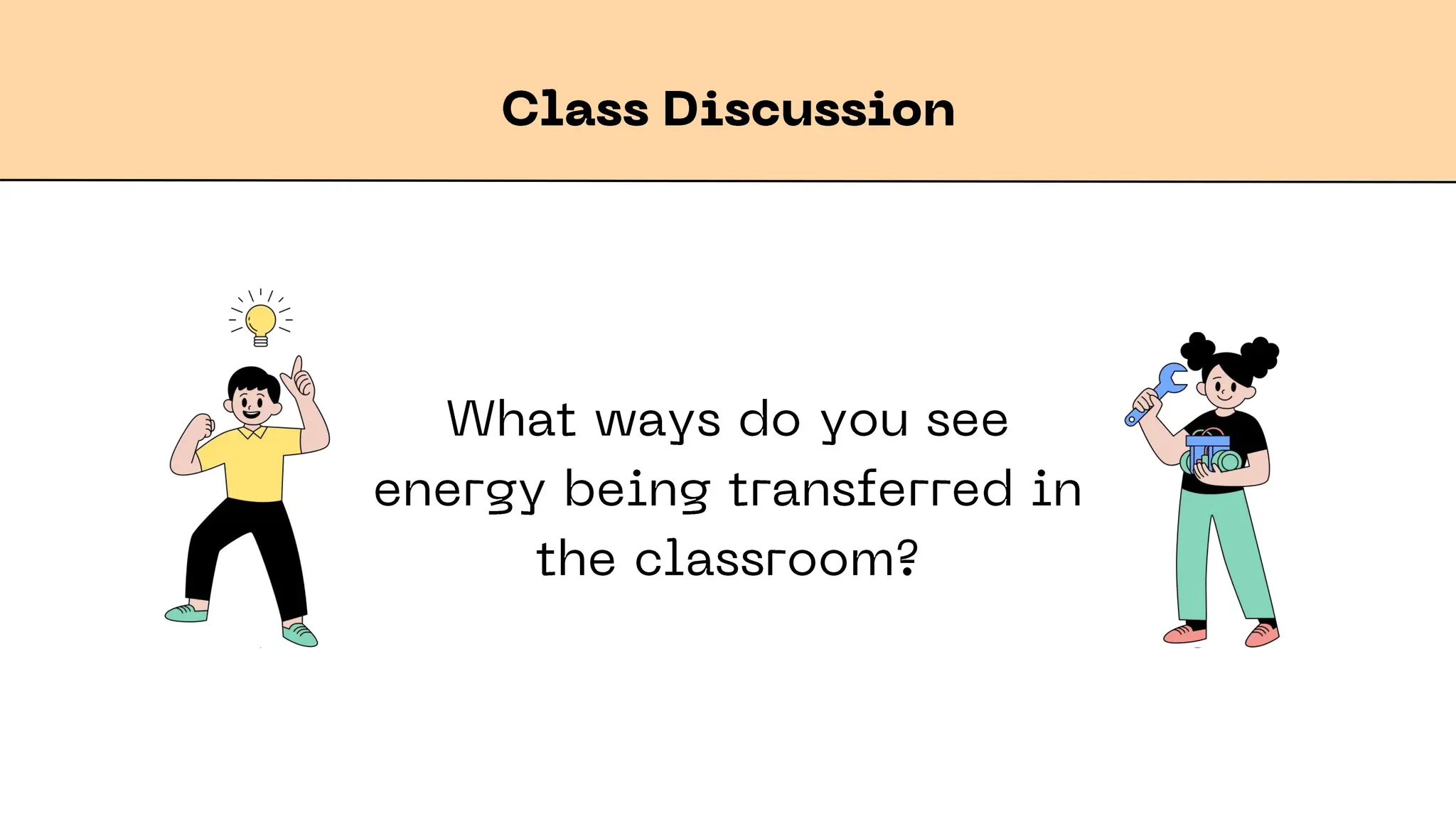 Class Discussion

What ways do you see energy being transferred in the classroom?